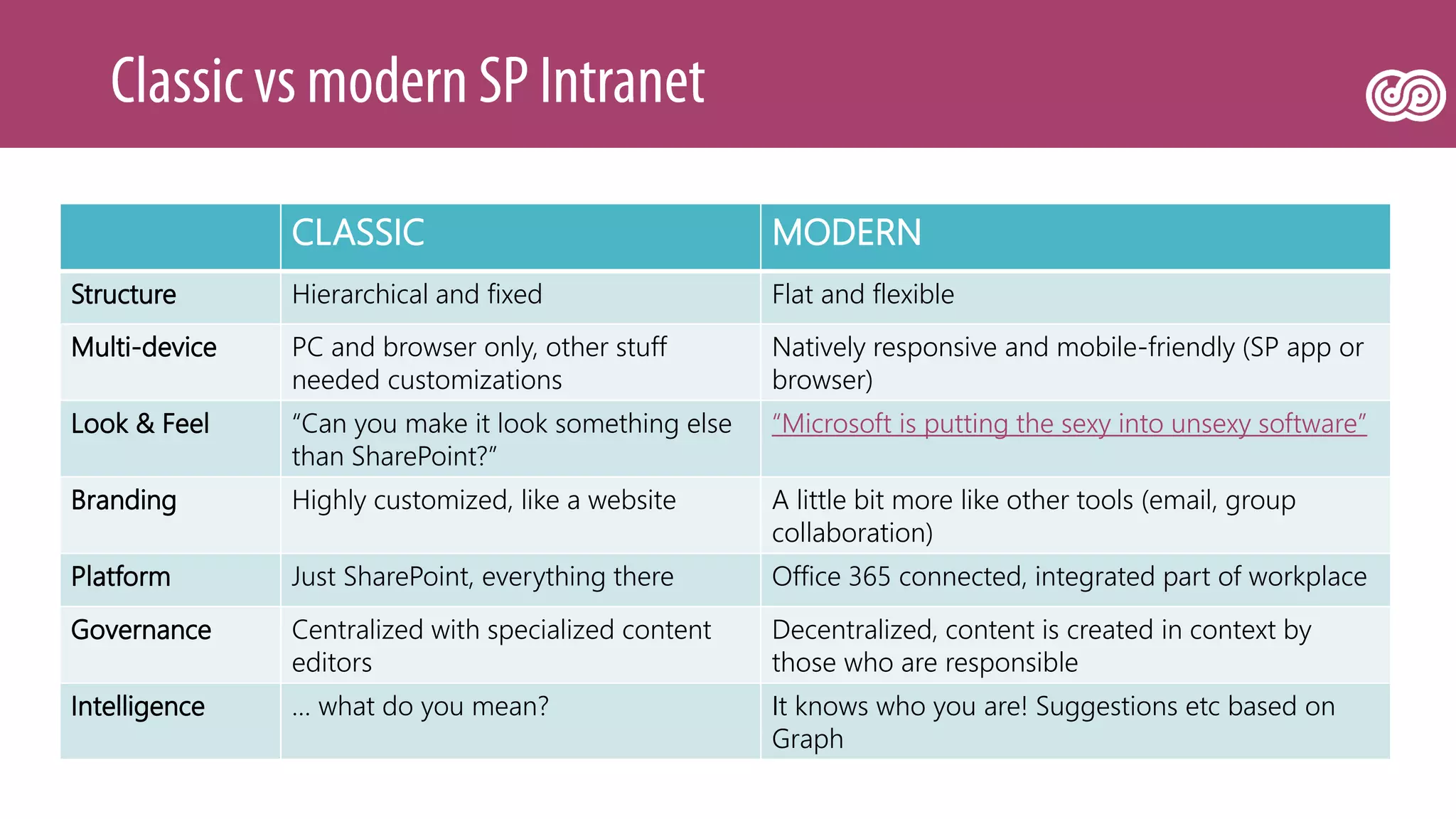 Classic vs modern SP Intranet

| | CLASSIC | MODERN |
|---|---|---|
| Structure | Hierarchical and fixed | Flat and flexible |
| Multi-device | PC and browser only, other stuff needed customizations | Natively responsive and mobile-friendly (SP app or browser) |
| Look & Feel | "Can you make it look something else than SharePoint?" | "Microsoft is putting the sexy into unsexy software" |
| Branding | Highly customized, like a website | A little bit more like other tools (email, group collaboration) |
| Platform | Just SharePoint, everything there | Office 365 connected, integrated part of workplace |
| Governance | Centralized with specialized content editors | Decentralized, content is created in context by those who are responsible |
| Intelligence | ... what do you mean? | It knows who you are! Suggestions etc based on Graph |